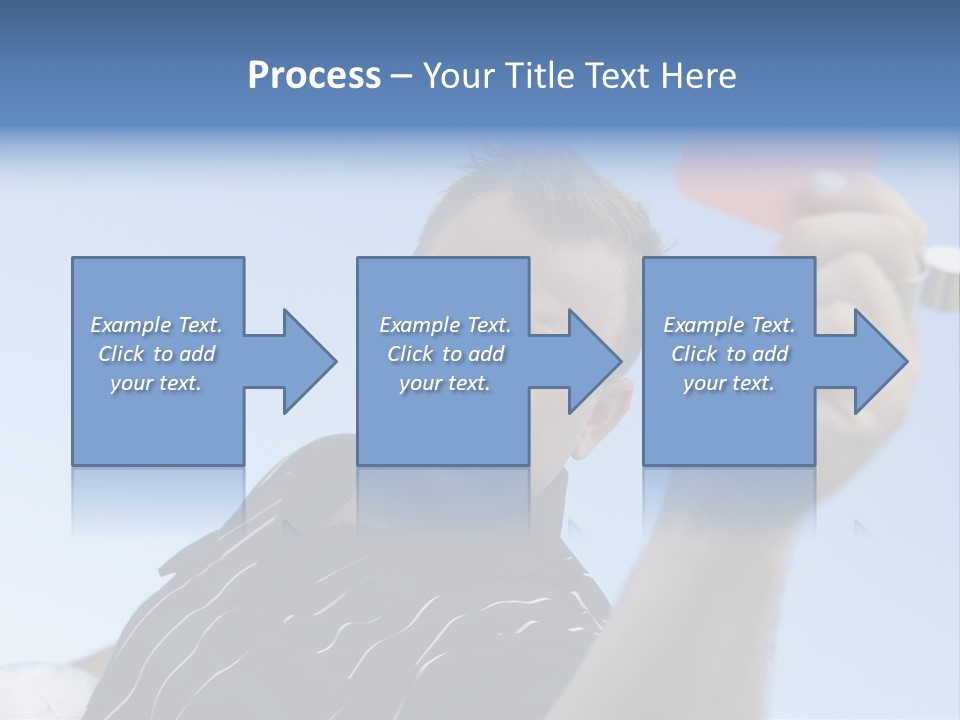 Process – Your Title Text Here

Example Text. Click to add your text.

Example Text. Click to add your text.

Example Text. Click to add your text.